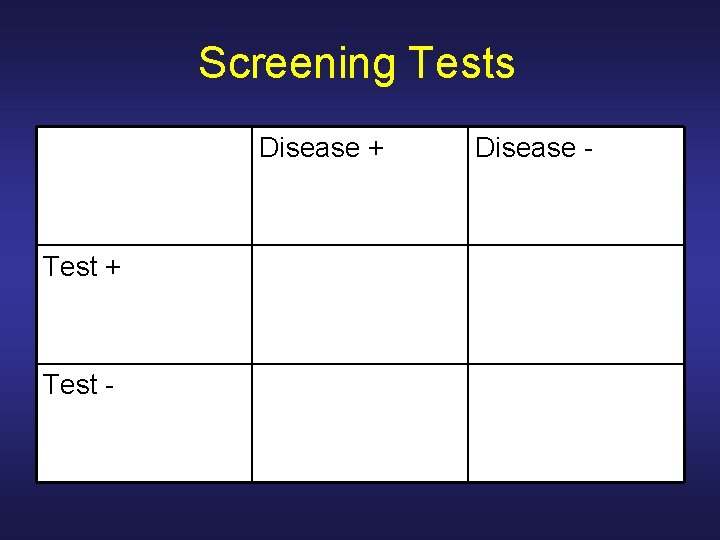 Screening Tests

| | Disease + | Disease - |
|---|---|---|
| Test + | | |
| Test - | | |